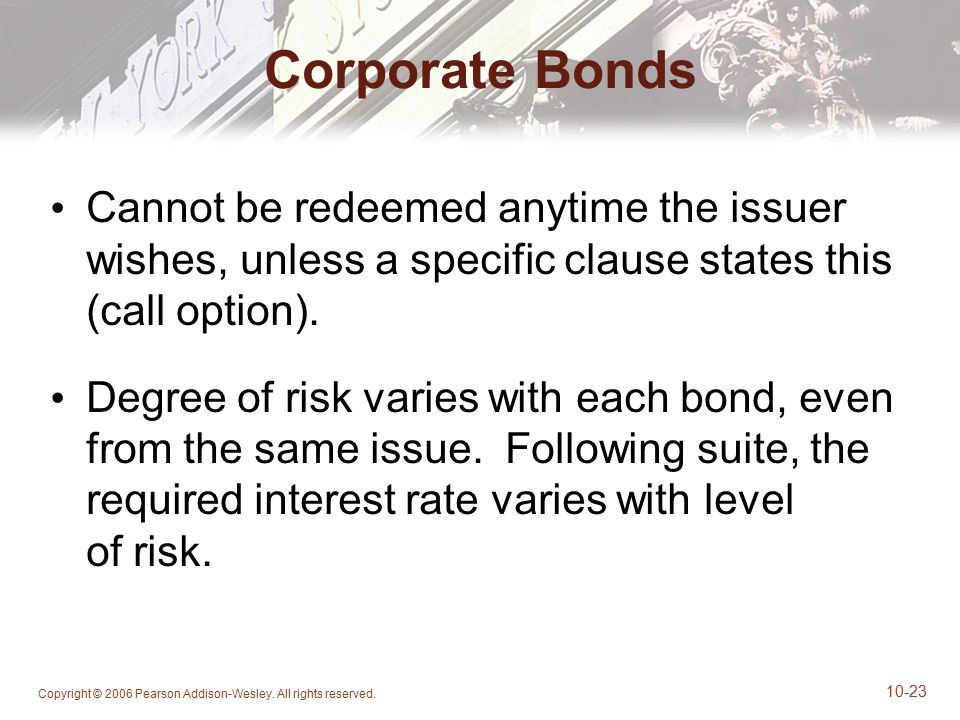 Corporate Bonds

• Cannot be redeemed anytime the issuer wishes, unless a specific clause states this (call option).

• Degree of risk varies with each bond, even from the same issue. Following suite, the required interest rate varies with level of risk.

Copyright © 2006 Pearson Addison-Wesley. All rights reserved.

10-23